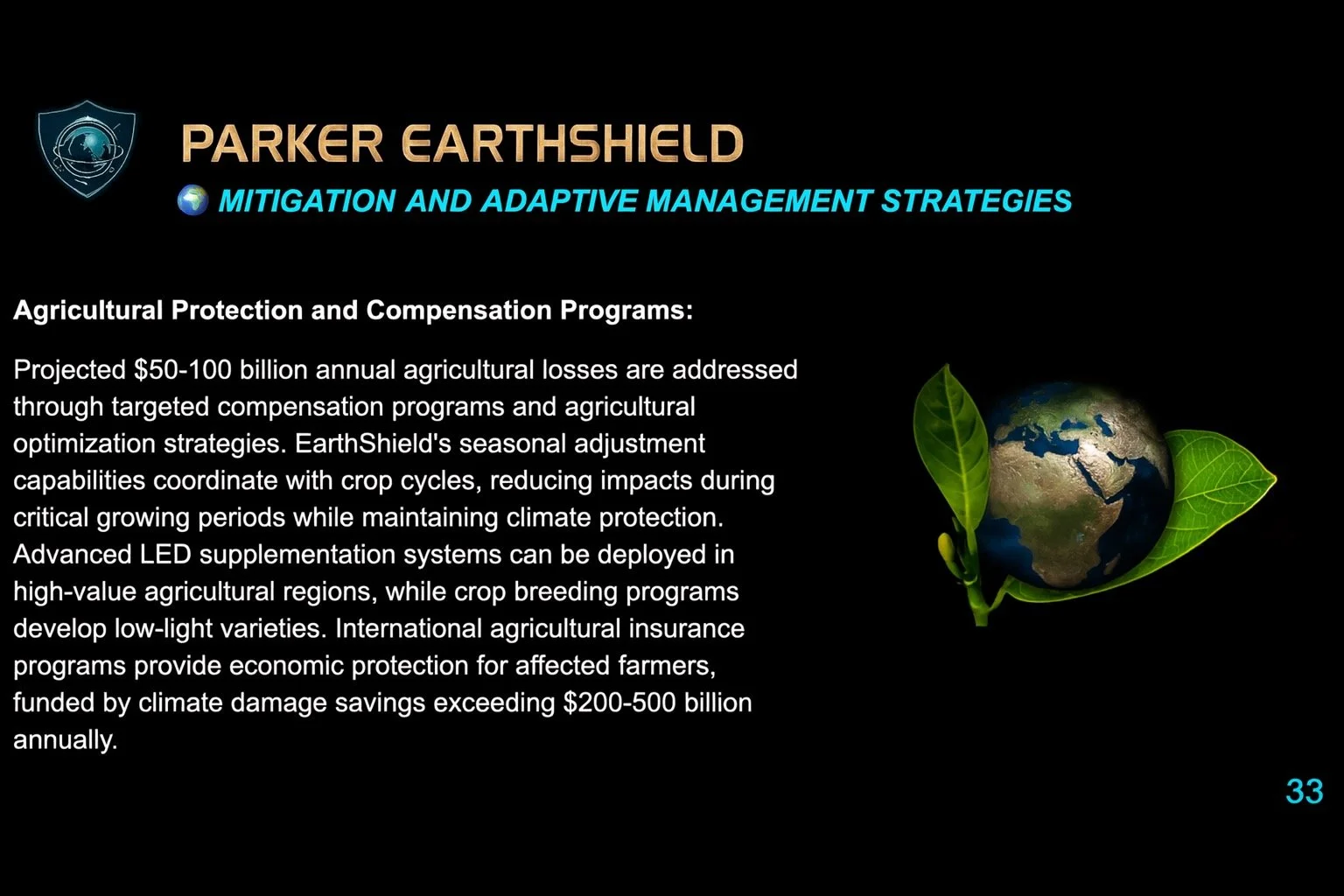 PARKER EARTHSHIELD

🌍 MITIGATION AND ADAPTIVE MANAGEMENT STRATEGIES

Agricultural Protection and Compensation Programs:

Projected \$50-100 billion annual agricultural losses are addressed through targeted compensation programs and agricultural optimization strategies. EarthShield's seasonal adjustment capabilities coordinate with crop cycles, reducing impacts during critical growing periods while maintaining climate protection. Advanced LED supplementation systems can be deployed in high-value agricultural regions, while crop breeding programs develop low-light varieties. International agricultural insurance programs provide economic protection for affected farmers, funded by climate damage savings exceeding \$200-500 billion annually.

33